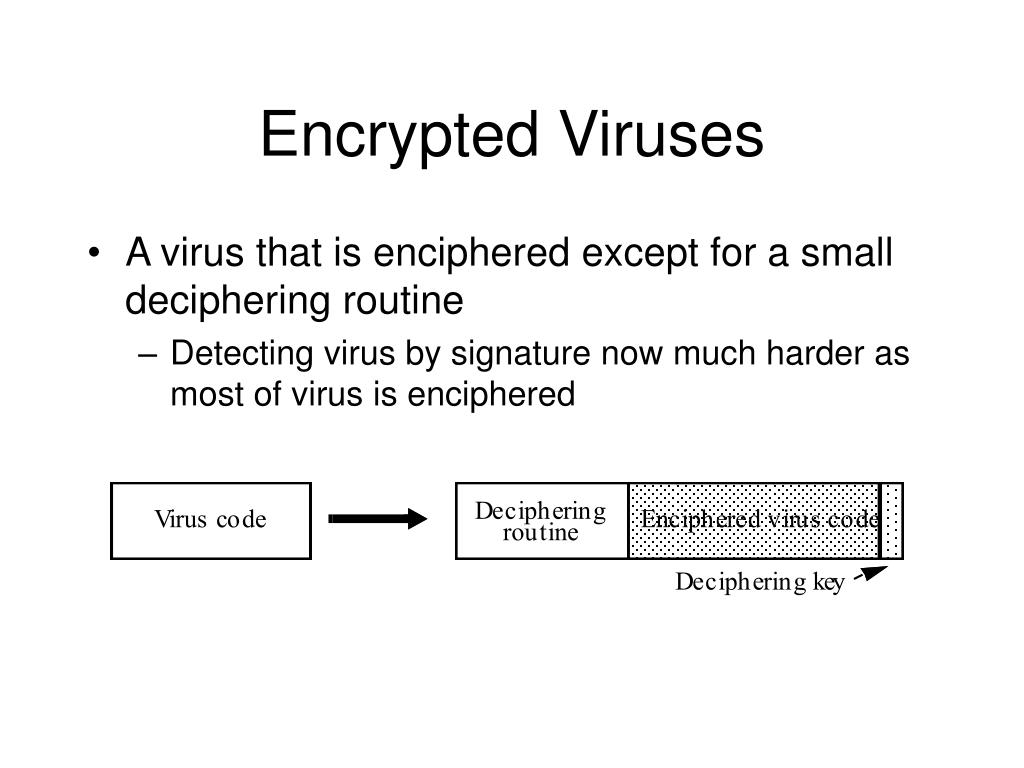 Encrypted Viruses

• A virus that is enciphered except for a small deciphering routine
  – Detecting virus by signature now much harder as most of virus is enciphered

Virus code

Deciphering routine

Enciphered virus code

Deciphering key